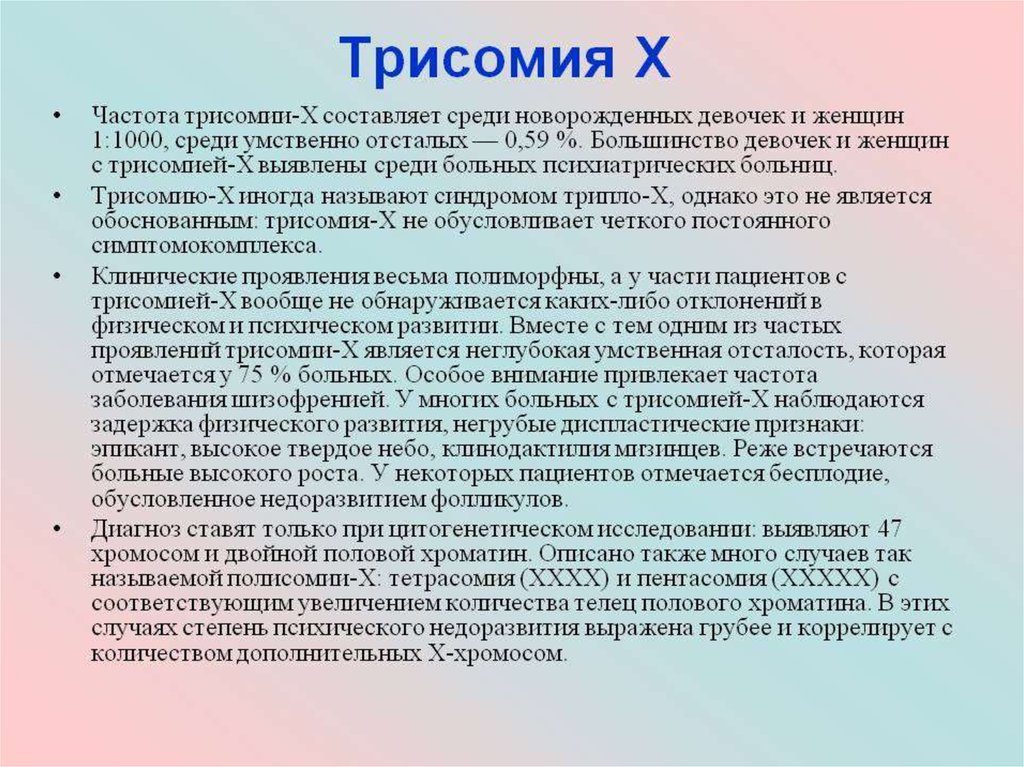 Трисомия X

• Частота трисомии-X составляет среди новорожденных девочек и женщин 1:1000, среди умственно отсталых — 0,59 %. Большинство девочек и женщин с трисомией-X выявлены среди больных психиатрических больниц.

• Трисомию-X иногда называют синдромом трипло-X, однако это не является обоснованным: трисомия-X не обусловливает четкого постоянного симптомокомплекса.

• Клинические проявления весьма полиморфны, а у части пациентов с трисомией-X вообще не обнаруживается каких-либо отклонений в физическом и психическом развитии. Вместе с тем одним из частых проявлений трисомии-X является неглубокая умственная отсталость, которая отмечается у 75 % больных. Особое внимание привлекает частота заболевания шизофренией. У многих больных с трисомией-X наблюдаются задержка физического развития, негрубые диспластические признаки: эпикант, высокое твердое небо, клинодактилия мизинцев. Реже встречаются больные высокого роста. У некоторых пациентов отмечается бесплодие, обусловленное недоразвитием фолликулов.

• Диагноз ставят только при цитогенетическом исследовании: выявляют 47 хромосом и двойной половой хроматин. Описано также много случаев так называемой полисомии-X: тетрасомия (XXXX) и пентасомия (XXXXX) с соответствующим увеличением количества телец полового хроматина. В этих случаях степень психического недоразвития выражена грубее и коррелирует с количеством дополнительных X-хромосом.